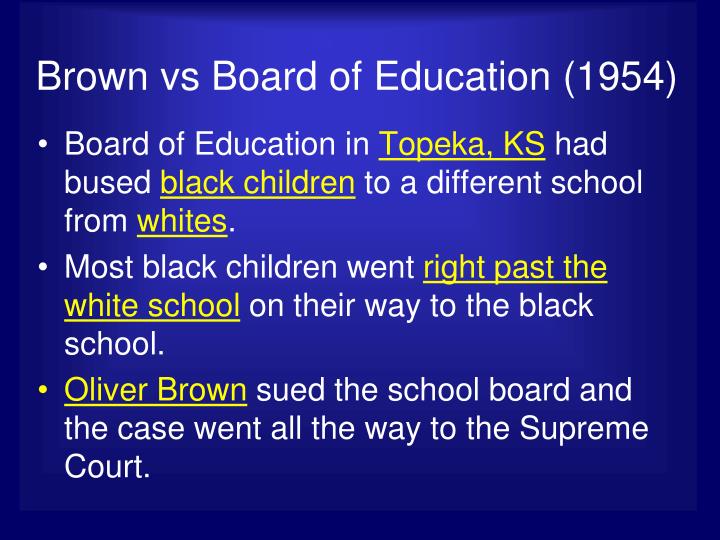 Brown vs Board of Education (1954)

• Board of Education in Topeka, KS had bused black children to a different school from whites.

• Most black children went right past the white school on their way to the black school.

• Oliver Brown sued the school board and the case went all the way to the Supreme Court.